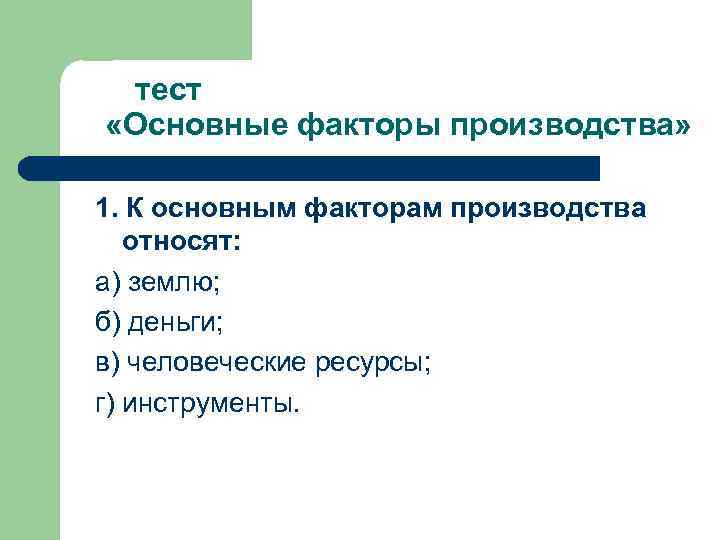 тест
«Основные факторы производства»

1. К основным факторам производства относят:

а) землю;

б) деньги;

в) человеческие ресурсы;

г) инструменты.